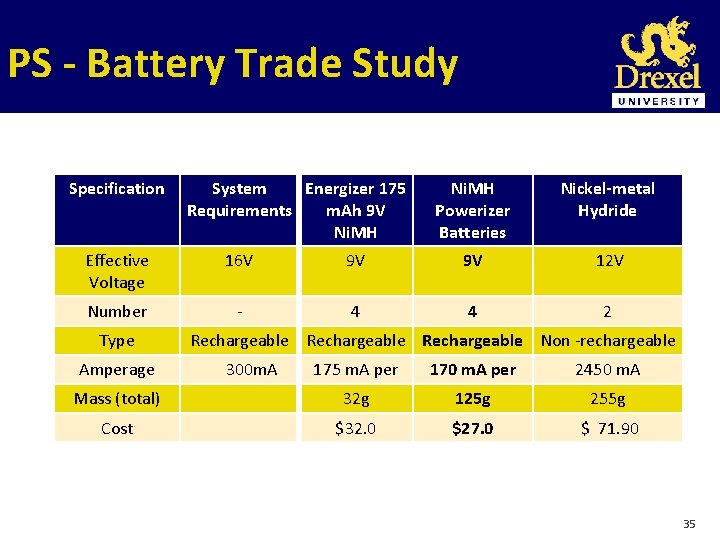 PS - Battery Trade Study

Drexel
UNIVERSITY

| Specification | System Requirements | Energizer 175 mAh 9V NiMH | NiMH Powerizer Batteries | Nickel-metal Hydride |
|---|---|---|---|---|
| Effective Voltage | 16V | 9V | 9V | 12V |
| Number | - | 4 | 4 | 2 |
| Type | Rechargeable | Rechargeable | Rechargeable | Non -rechargeable |
| Amperage | 300mA | 175 mA per | 170 mA per | 2450 mA |
| Mass (total) | | 32g | 125g | 255g |
| Cost | | $32.0 | $27.0 | $ 71.90 |

35